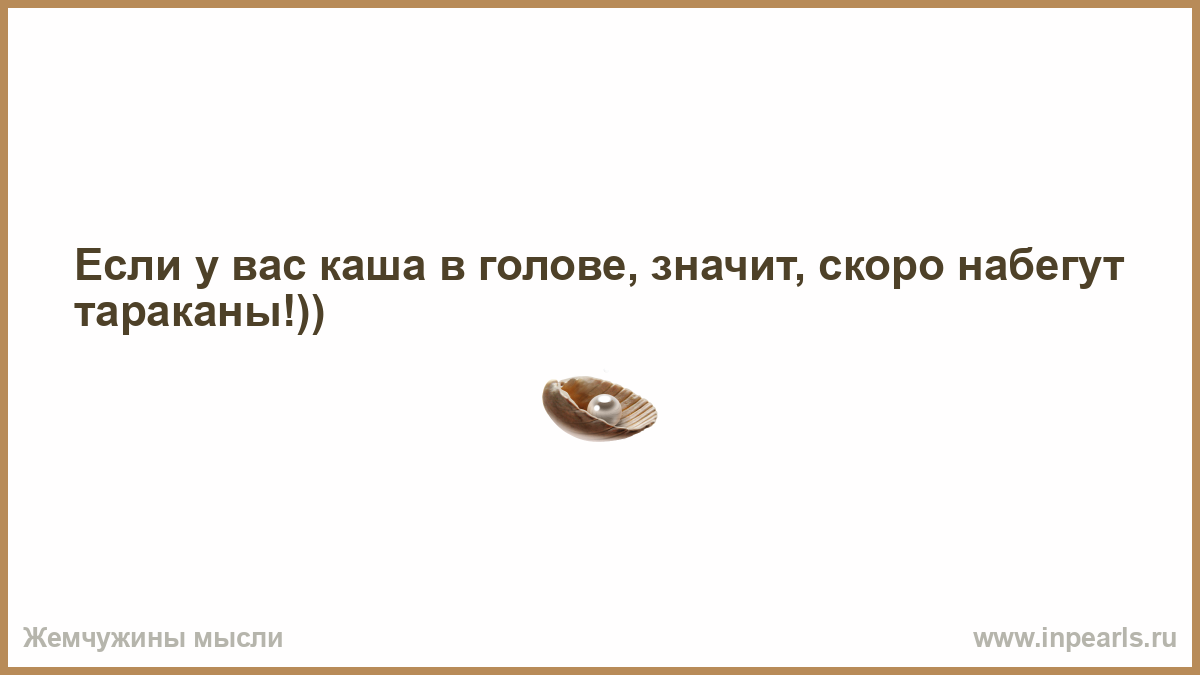 Если у вас каша в голове, значит, скоро набегут тараканы!))

Жемчужины мысли

www.inpearls.ru